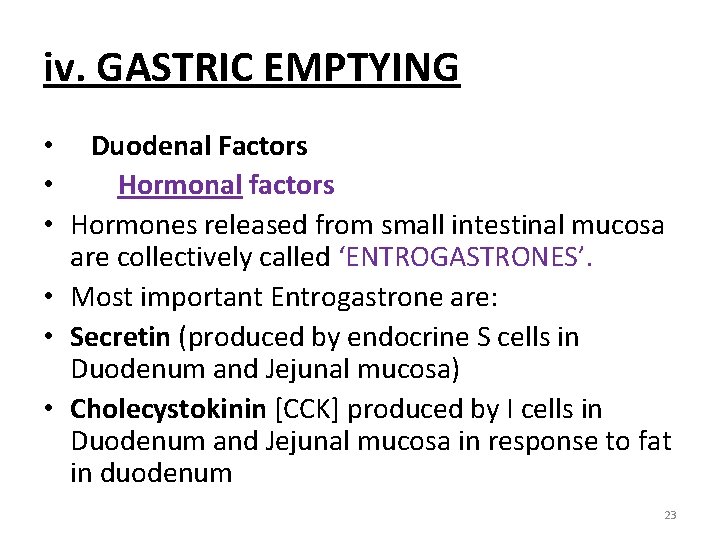 iv. GASTRIC EMPTYING

• Duodenal Factors
• Hormonal factors
• Hormones released from small intestinal mucosa are collectively called ‘ENTROGASTRONES’.
• Most important Entrogastrone are:
• Secretin (produced by endocrine S cells in Duodenum and Jejunal mucosa)
• Cholecystokinin [CCK] produced by I cells in Duodenum and Jejunal mucosa in response to fat in duodenum

23